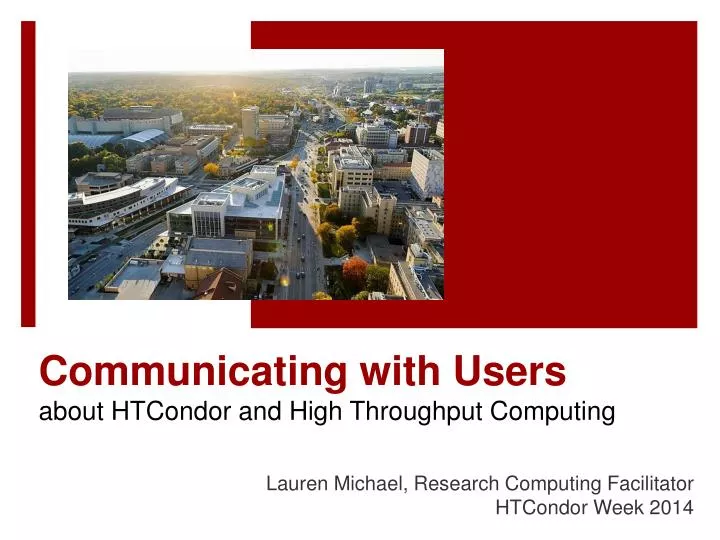 Communicating with Users
about HTCondor and High Throughput Computing

Lauren Michael, Research Computing Facilitator
HTCondor Week 2014